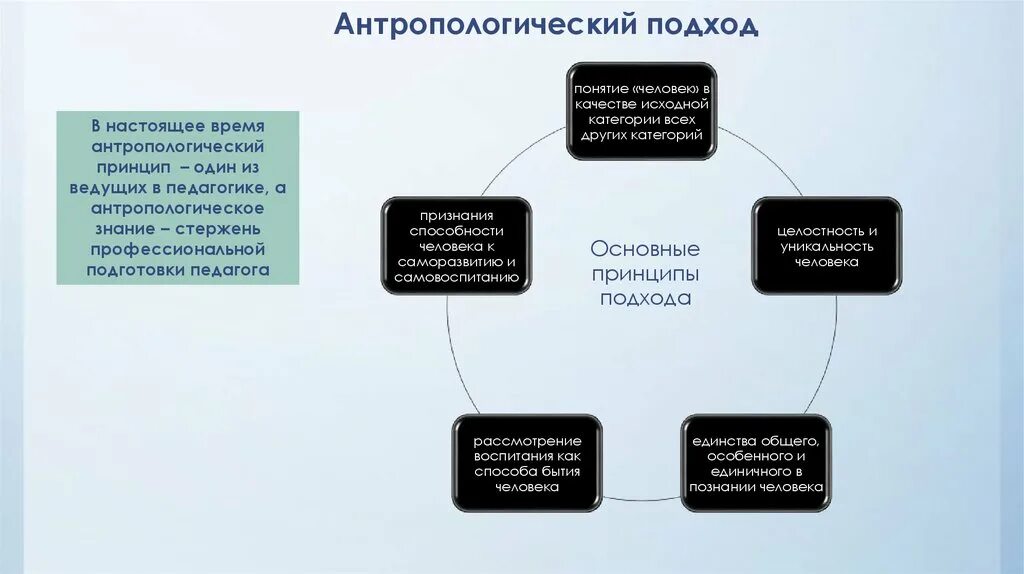 Антропологический подход

В настоящее время антропологический принцип – один из ведущих в педагогике, а антропологическое знание – стержень профессиональной подготовки педагога

понятие «человек» в качестве исходной категории всех других категорий

целостность и уникальность человека

единства общего, особенного и единичного в познании человека

рассмотрение воспитания как способа бытия человека

признания способности человека к саморазвитию и самовоспитанию

Основные принципы подхода